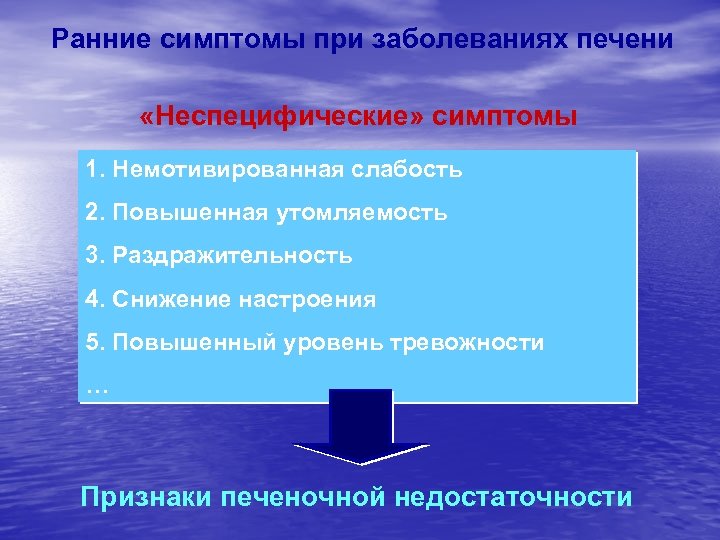 Ранние симптомы при заболеваниях печени

«Неспецифические» симптомы

1. Немотивированная слабость

2. Повышенная утомляемость

3. Раздражительность

4. Снижение настроения

5. Повышенный уровень тревожности

…

Признаки печеночной недостаточности